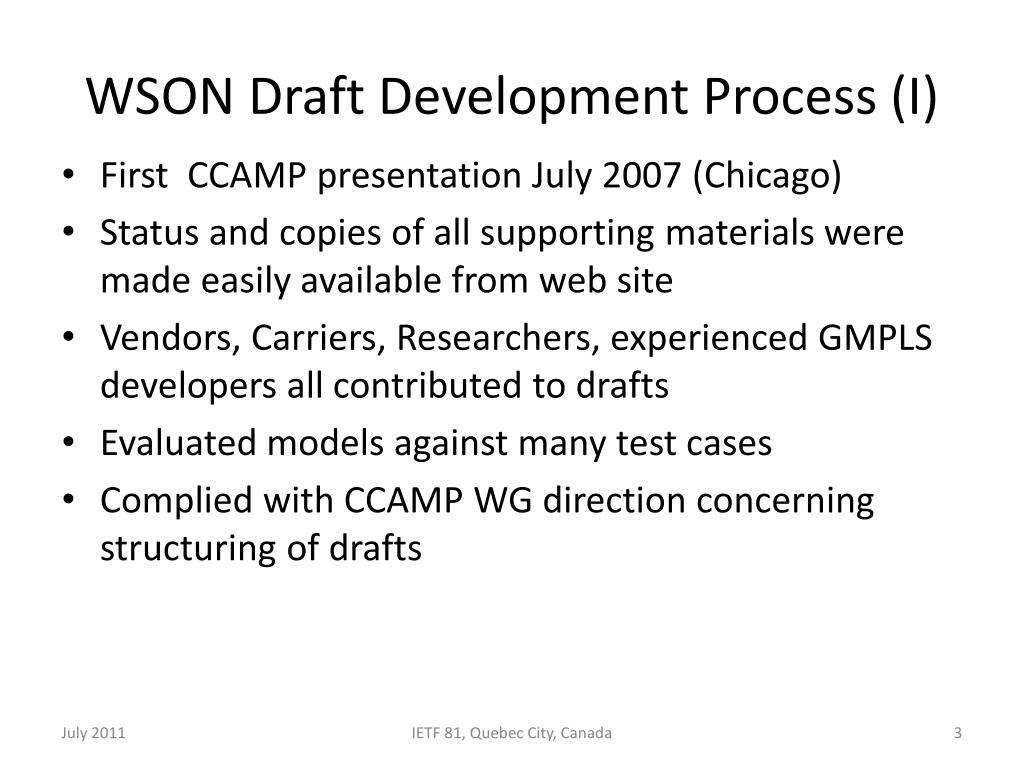 WSON Draft Development Process (I)

• First CCAMP presentation July 2007 (Chicago)
• Status and copies of all supporting materials were made easily available from web site
• Vendors, Carriers, Researchers, experienced GMPLS developers all contributed to drafts
• Evaluated models against many test cases
• Complied with CCAMP WG direction concerning structuring of drafts

July 2011

IETF 81, Quebec City, Canada

3